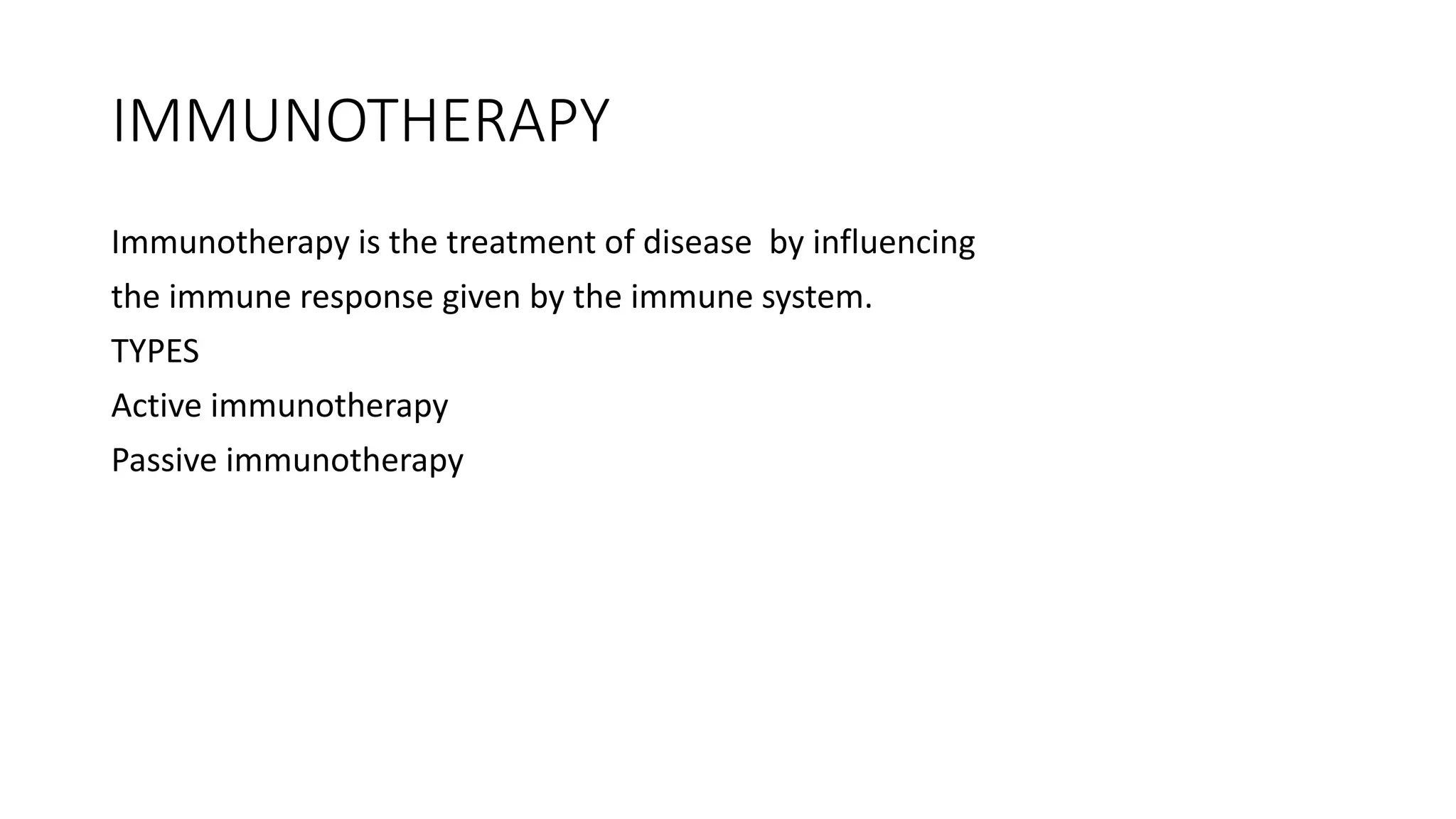 IMMUNOTHERAPY

Immunotherapy is the treatment of disease by influencing the immune response given by the immune system.

TYPES

Active immunotherapy

Passive immunotherapy